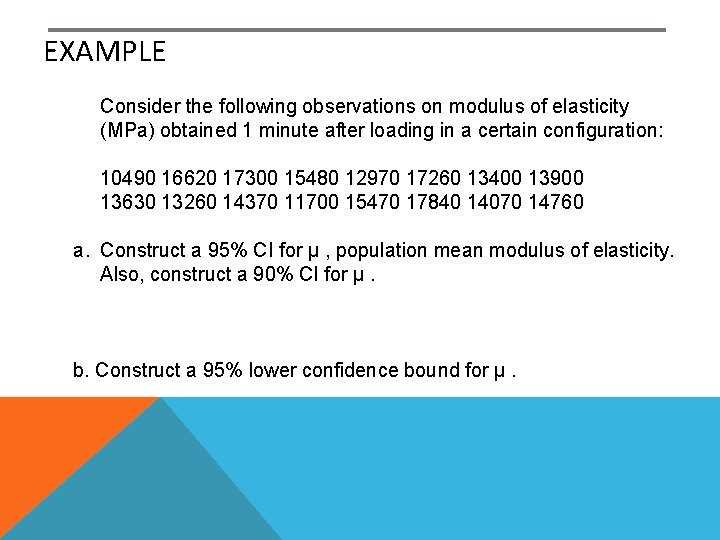 EXAMPLE

Consider the following observations on modulus of elasticity (MPa) obtained 1 minute after loading in a certain configuration:

10490 16620 17300 15480 12970 17260 13400 13900
13630 13260 14370 11700 15470 17840 14070 14760

a. Construct a 95% CI for μ , population mean modulus of elasticity. Also, construct a 90% CI for μ .

b. Construct a 95% lower confidence bound for μ .